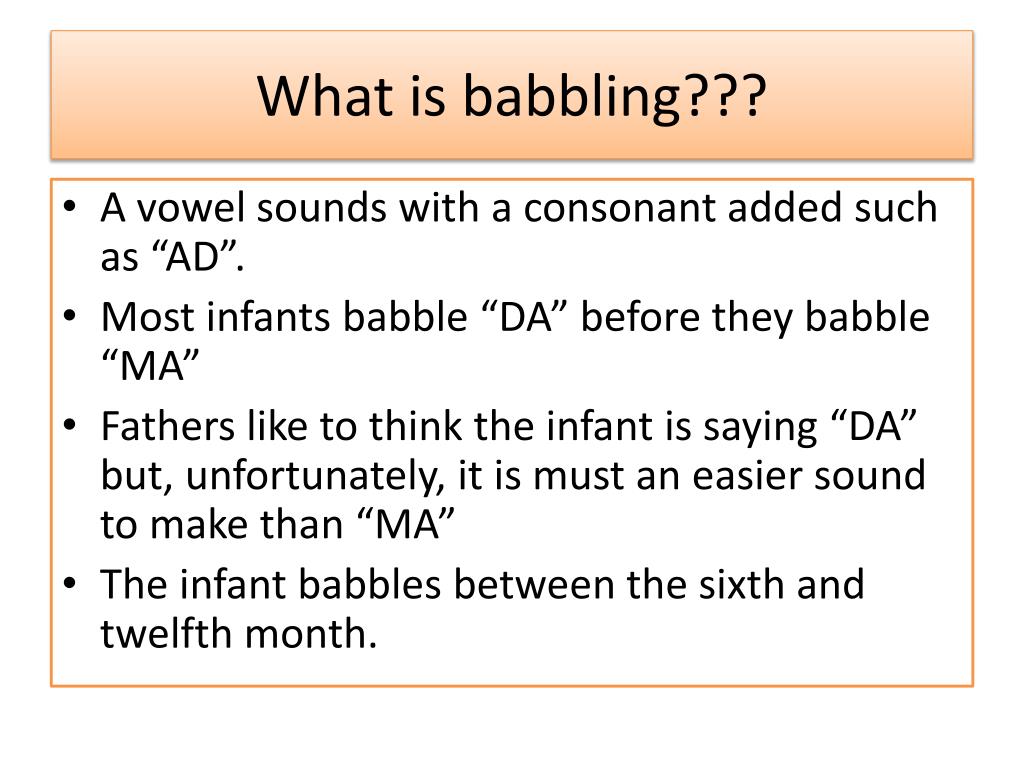 What is babbling???

• A vowel sounds with a consonant added such as “AD”.
• Most infants babble “DA” before they babble “MA”
• Fathers like to think the infant is saying “DA” but, unfortunately, it is must an easier sound to make than “MA”
• The infant babbles between the sixth and twelfth month.